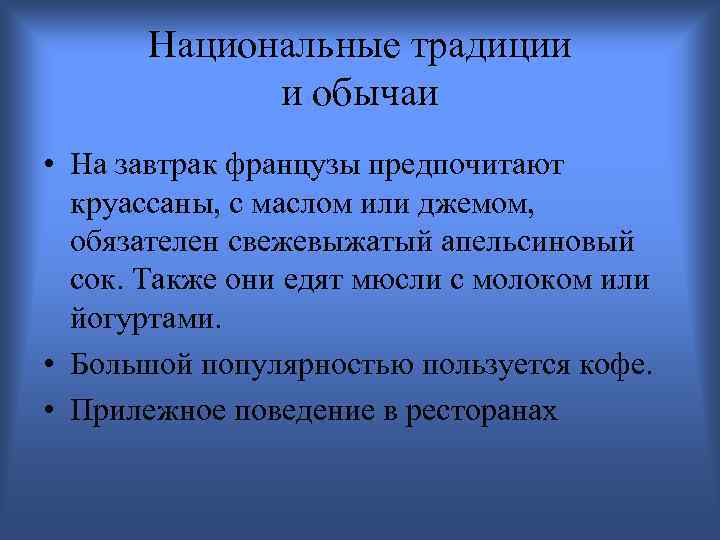 Национальные традиции и обычаи

• На завтрак французы предпочитают круассаны, с маслом или джемом, обязателен свежевыжатый апельсиновый сок. Также они едят мюсли с молоком или йогуртами.
• Большой популярностью пользуется кофе.
• Прилежное поведение в ресторанах